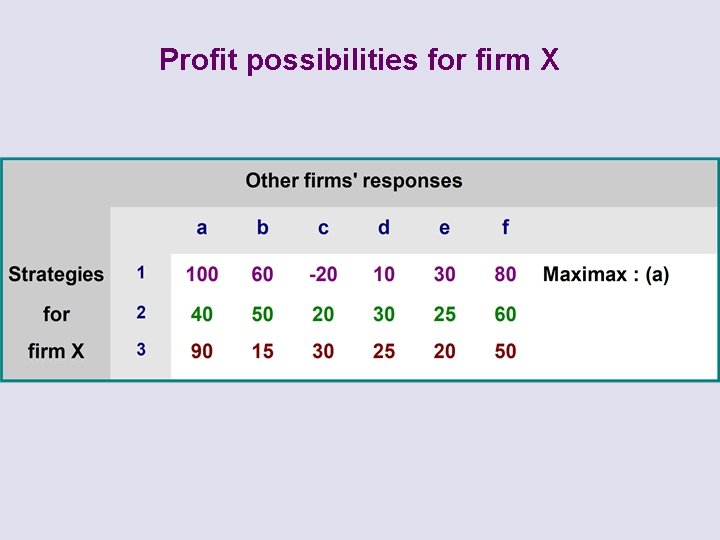 Profit possibilities for firm X

Other firms' responses

| | | a | b | c | d | e | f | |
|---|---|---|---|---|---|---|---|---|
| Strategies | 1 | 100 | 60 | -20 | 10 | 30 | 80 | Maximax : (a) |
| for | 2 | 40 | 50 | 20 | 30 | 25 | 60 | |
| firm X | 3 | 90 | 15 | 30 | 25 | 20 | 50 | |